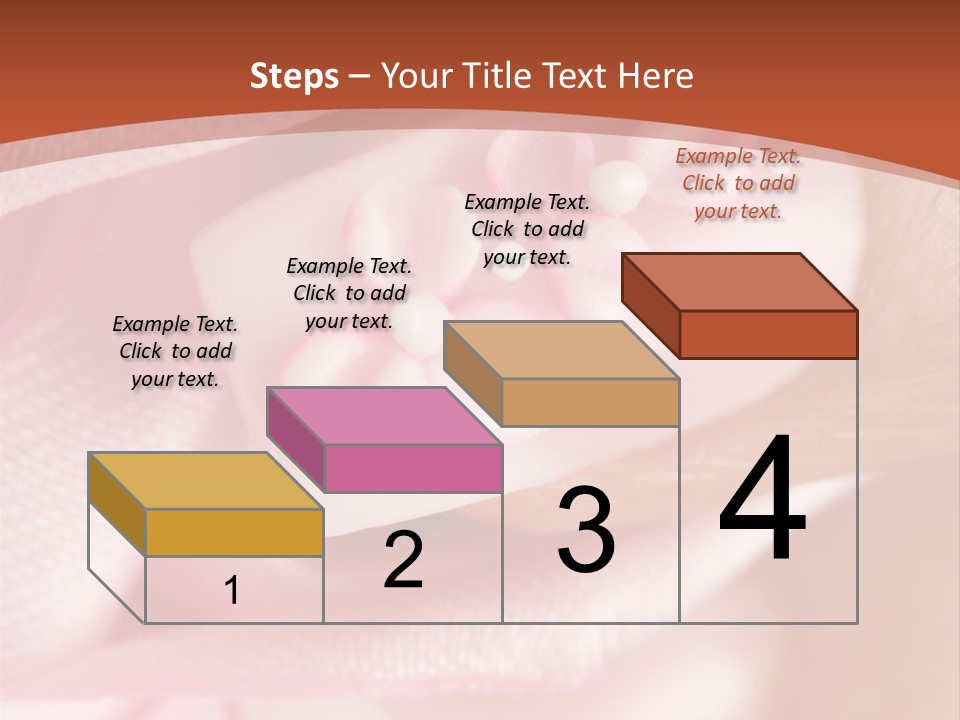 Steps – Your Title Text Here

Example Text. Click to add your text.

Example Text. Click to add your text.

Example Text. Click to add your text.

Example Text. Click to add your text.

1

2

3

4